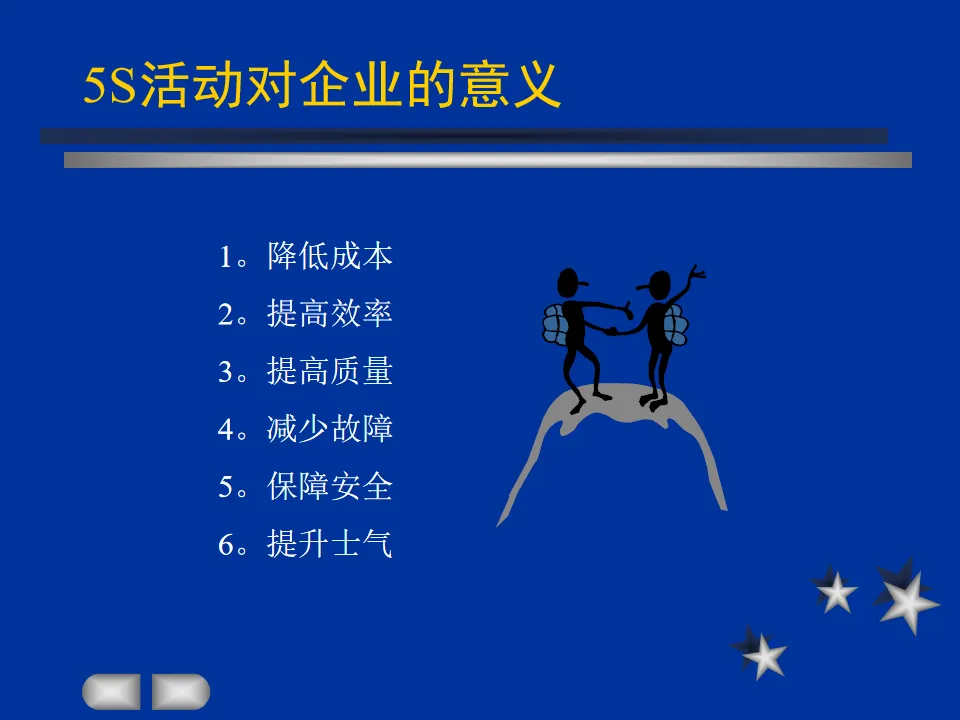 5S活动对企业的意义

1。降低成本
2。提高效率
3。提高质量
4。减少故障
5。保障安全
6。提升士气